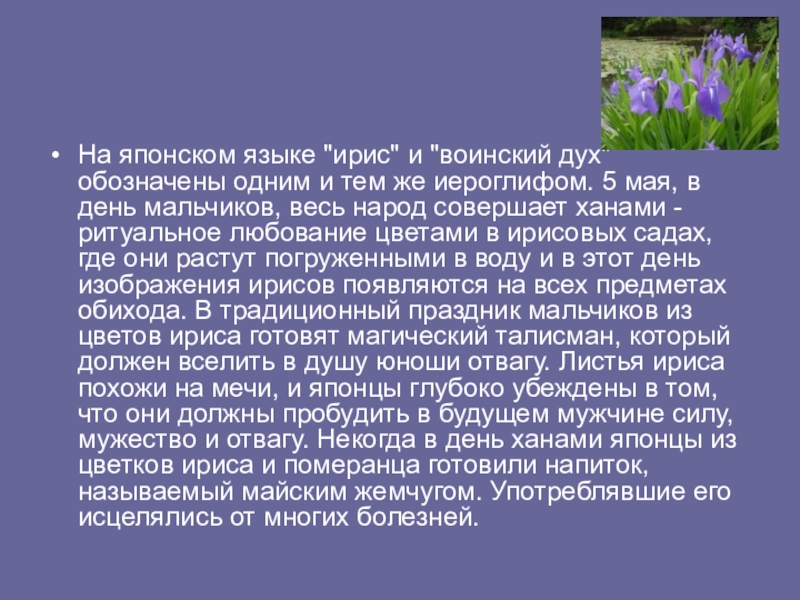 • На японском языке "ирис" и "воинский дух" обозначены одним и тем же иероглифом. 5 мая, в день мальчиков, весь народ совершает ханами - ритуальное любование цветами в ирисовых садах, где они растут погруженными в воду и в этот день изображения ирисов появляются на всех предметах обихода. В традиционный праздник мальчиков из цветов ириса готовят магический талисман, который должен вселить в душу юноши отвагу. Листья ириса похожи на мечи, и японцы глубоко убеждены в том, что они должны пробудить в будущем мужчине силу, мужество и отвагу. Некогда в день ханами японцы из цветков ириса и померанца готовили напиток, называемый майским жемчугом. Употреблявшие его исцелялись от многих болезней.